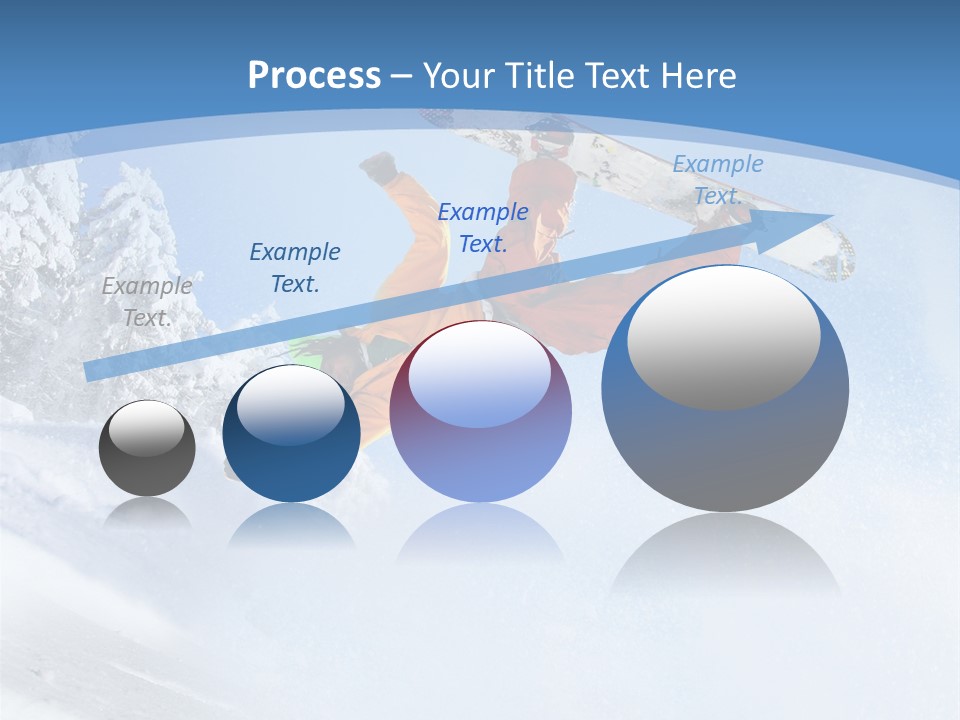 Process – Your Title Text Here

Example Text.

Example Text.

Example Text.

Example Text.